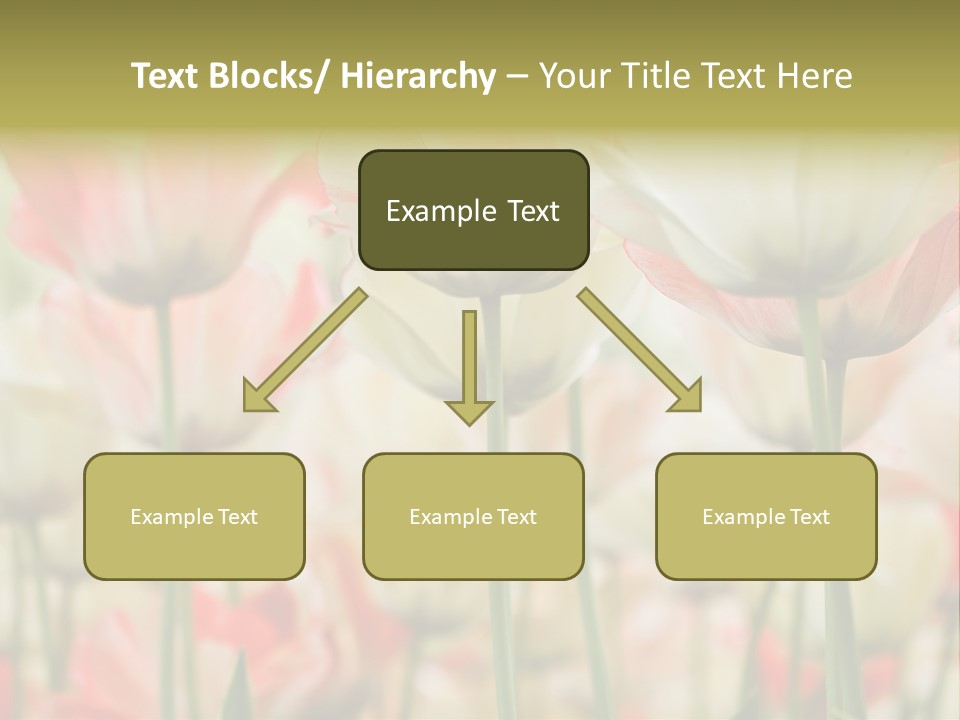 Text Blocks/ Hierarchy – Your Title Text Here

Example Text

Example Text

Example Text

Example Text